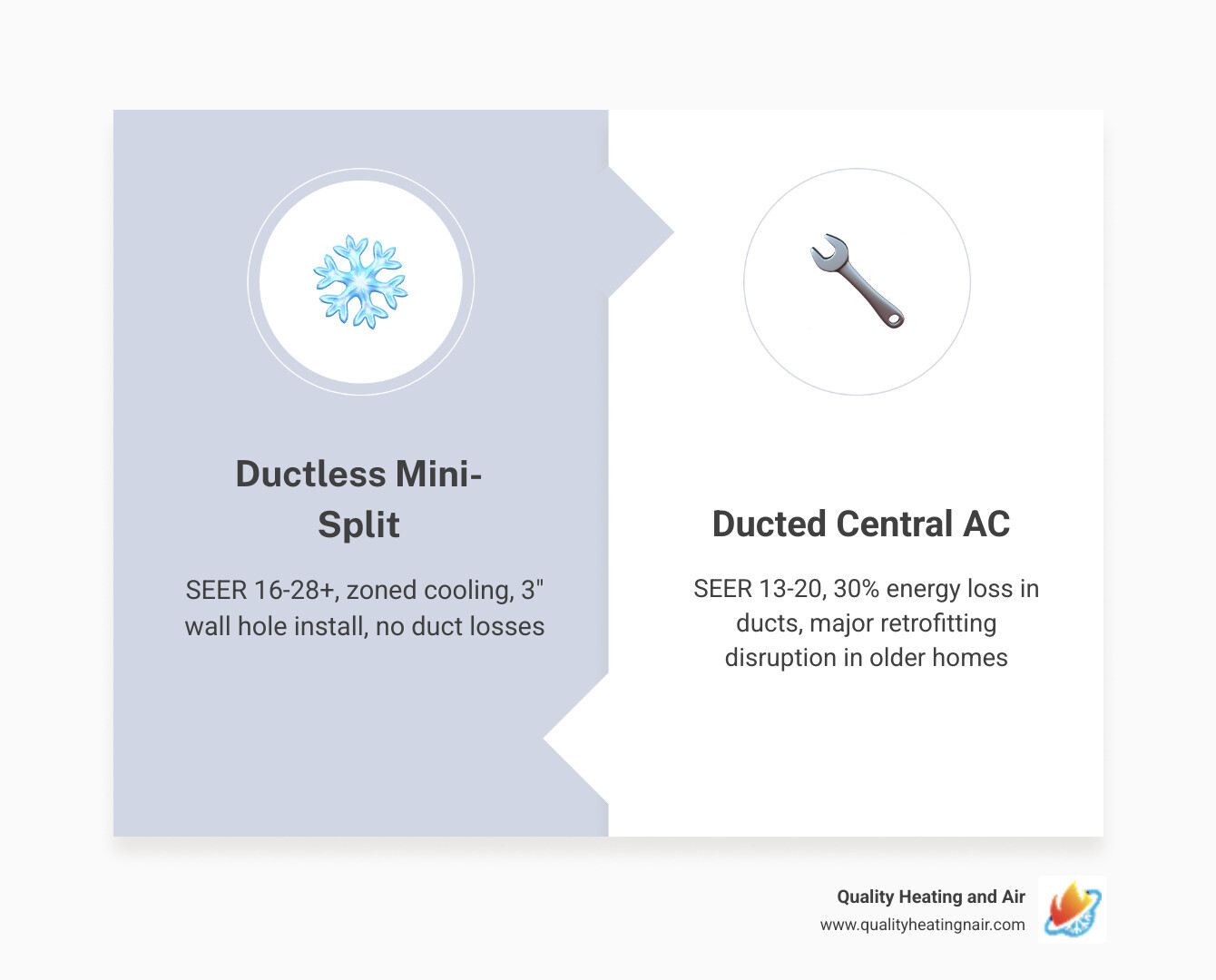 Ductless Mini-Split

SEER 16-28+, zoned cooling, 3" wall hole install, no duct losses

Ducted Central AC

SEER 13-20, 30% energy loss in ducts, major retrofitting disruption in older homes

Quality Heating and Air
www.qualityheatingnair.com